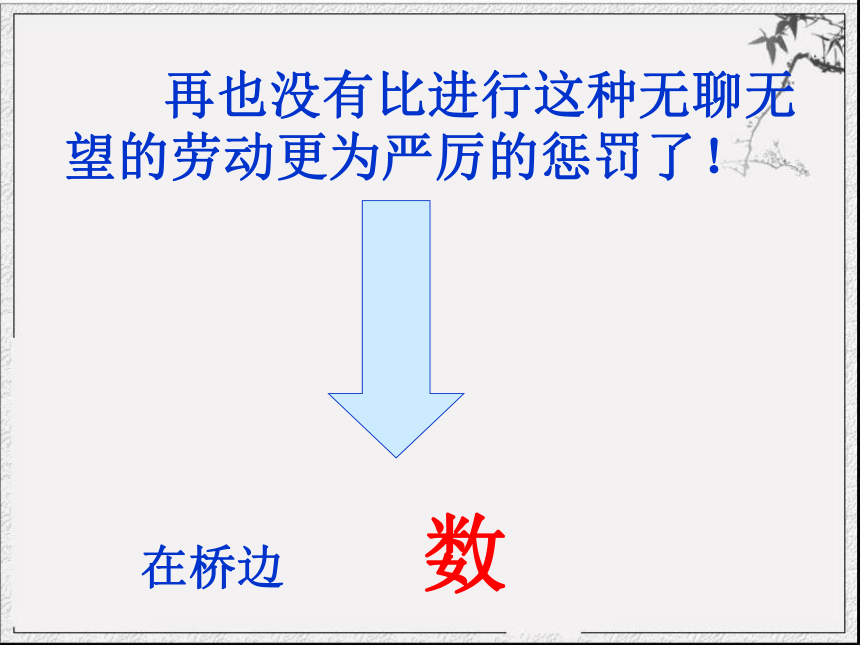 再也没有比进行这种无聊无望的劳动更为严厉的惩罚了！

在桥边

数